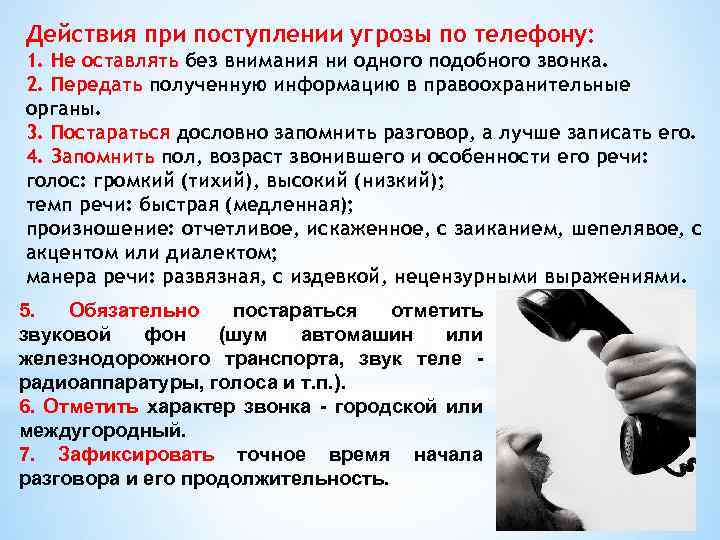 Действия при поступлении угрозы по телефону:
1. Не оставлять без внимания ни одного подобного звонка.
2. Передать полученную информацию в правоохранительные органы.
3. Постараться дословно запомнить разговор, а лучше записать его.
4. Запомнить пол, возраст звонившего и особенности его речи:
голос: громкий (тихий), высокий (низкий);
темп речи: быстрая (медленная);
произношение: отчетливое, искаженное, с заиканием, шепелявое, с акцентом или диалектом;
манера речи: развязная, с издевкой, нецензурными выражениями.

5. Обязательно постараться отметить звуковой фон (шум автомашин или железнодорожного транспорта, звук теле - радиоаппаратуры, голоса и т.п.).
6. Отметить характер звонка - городской или междугородный.
7. Зафиксировать точное время начала разговора и его продолжительность.